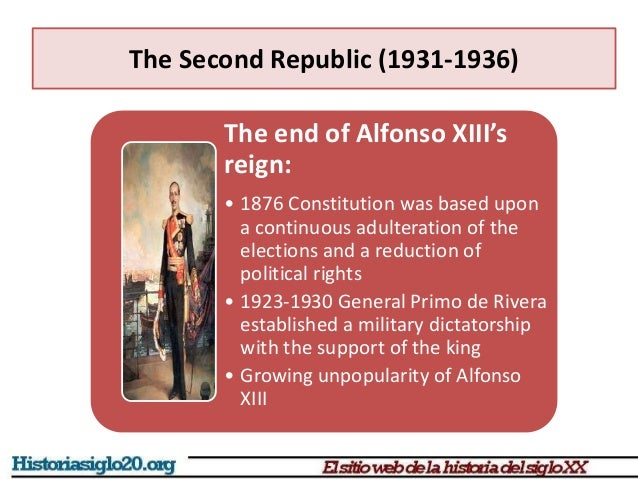 The Second Republic (1931-1936)

The end of Alfonso XIII's reign:

• 1876 Constitution was based upon a continuous adulteration of the elections and a reduction of political rights
• 1923-1930 General Primo de Rivera established a military dictatorship with the support of the king
• Growing unpopularity of Alfonso XIII

Historiasiglo20.org

El sitio web de la historia del siglo XX